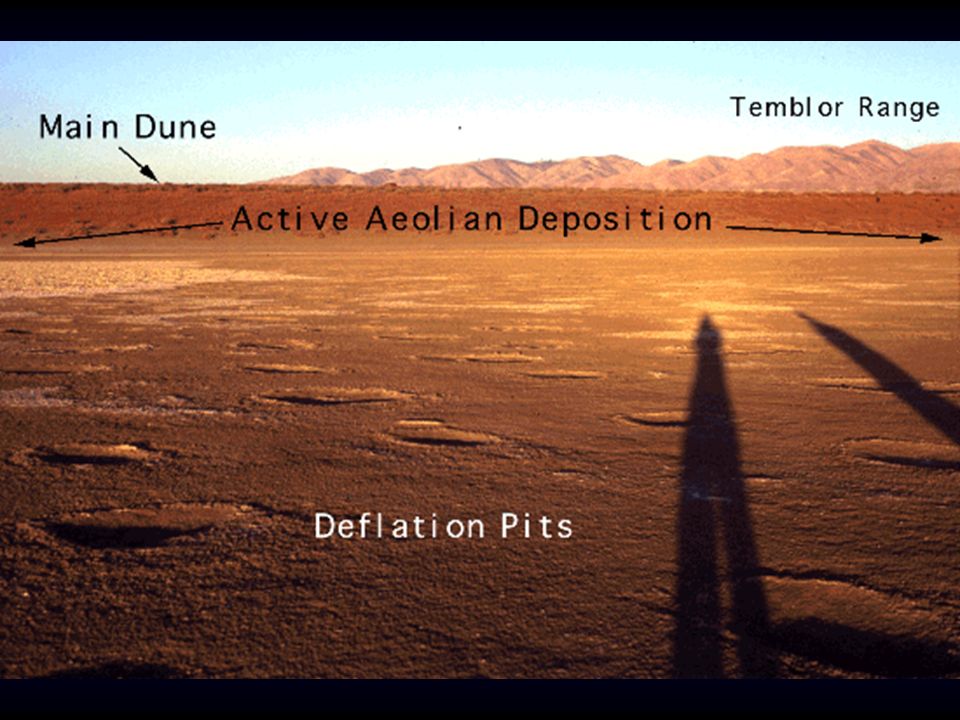 Main Dune

Temblor Range

Active Aeolian Deposition

Deflation Pits